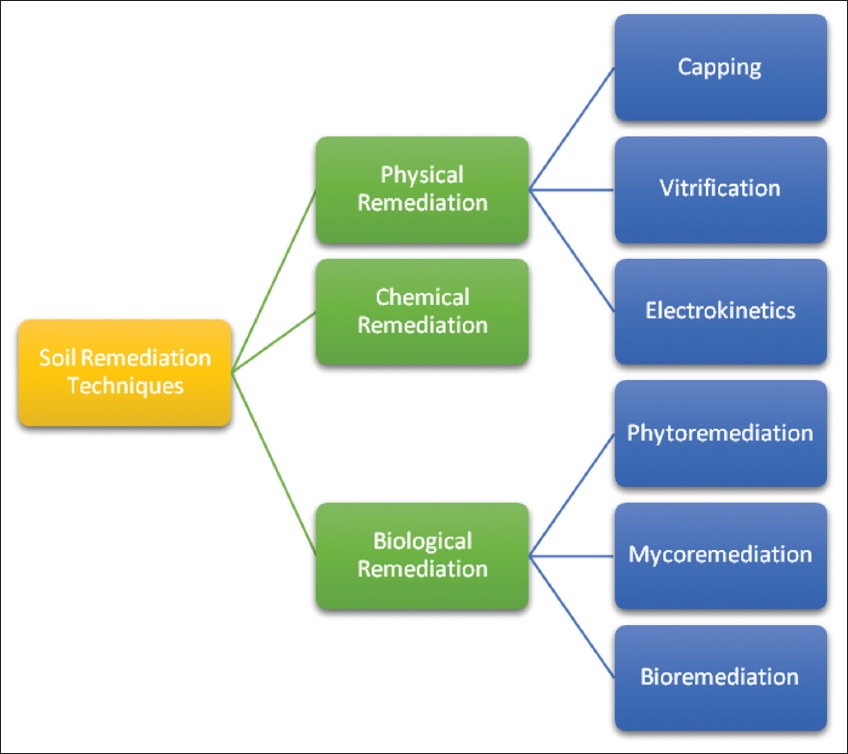 Soil Remediation Techniques

Physical Remediation

Chemical Remediation

Biological Remediation

Capping

Vitrification

Electrokinetics

Phytoremediation

Mycoremediation

Bioremediation